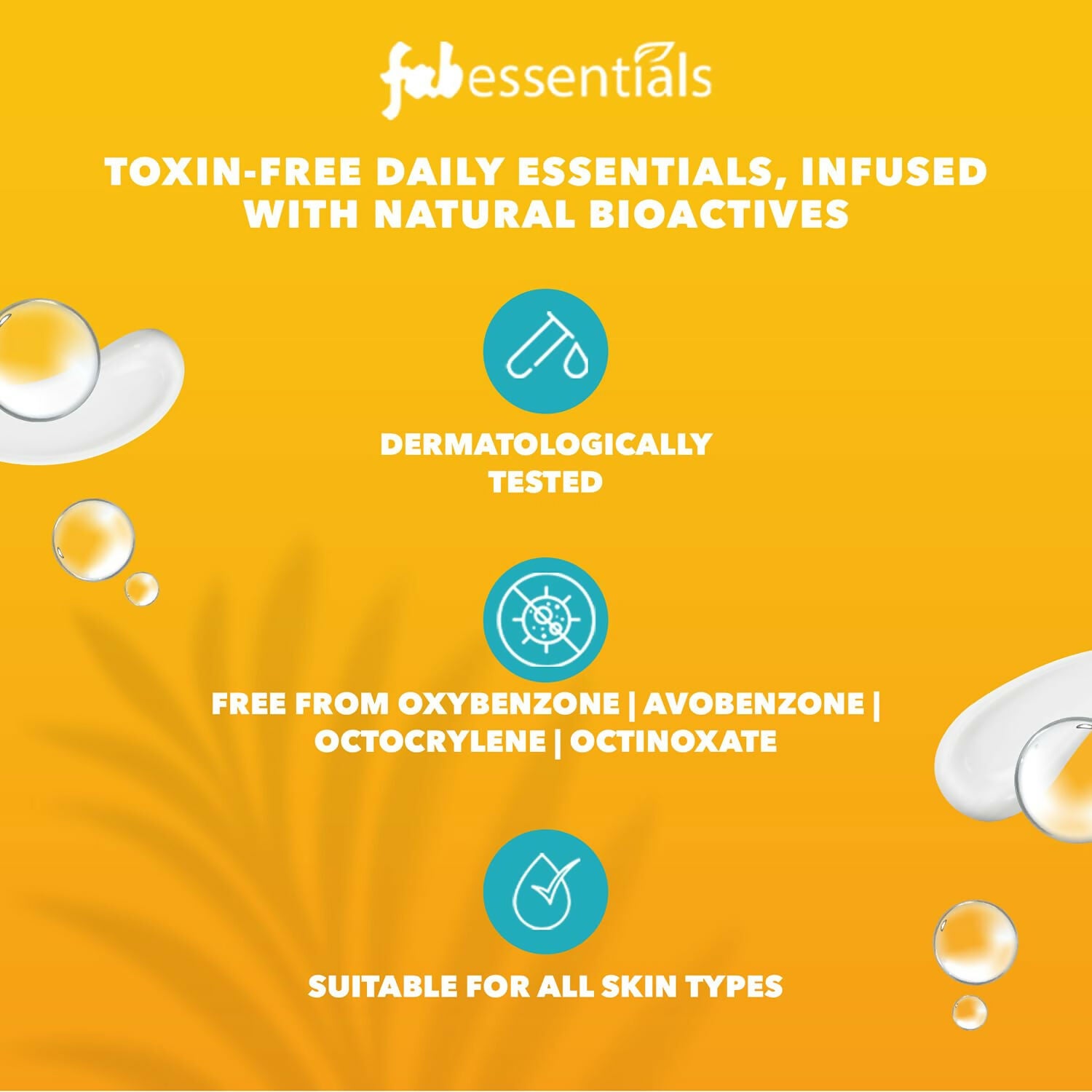 fabessentials

TOXIN-FREE DAILY ESSENTIALS, INFUSED WITH NATURAL BIOACTIVES

DERMATOLOGICALLY TESTED

FREE FROM OXYBENZONE | AVOBENZONE | OCTOCRYLENE | OCTINOXATE

SUITABLE FOR ALL SKIN TYPES